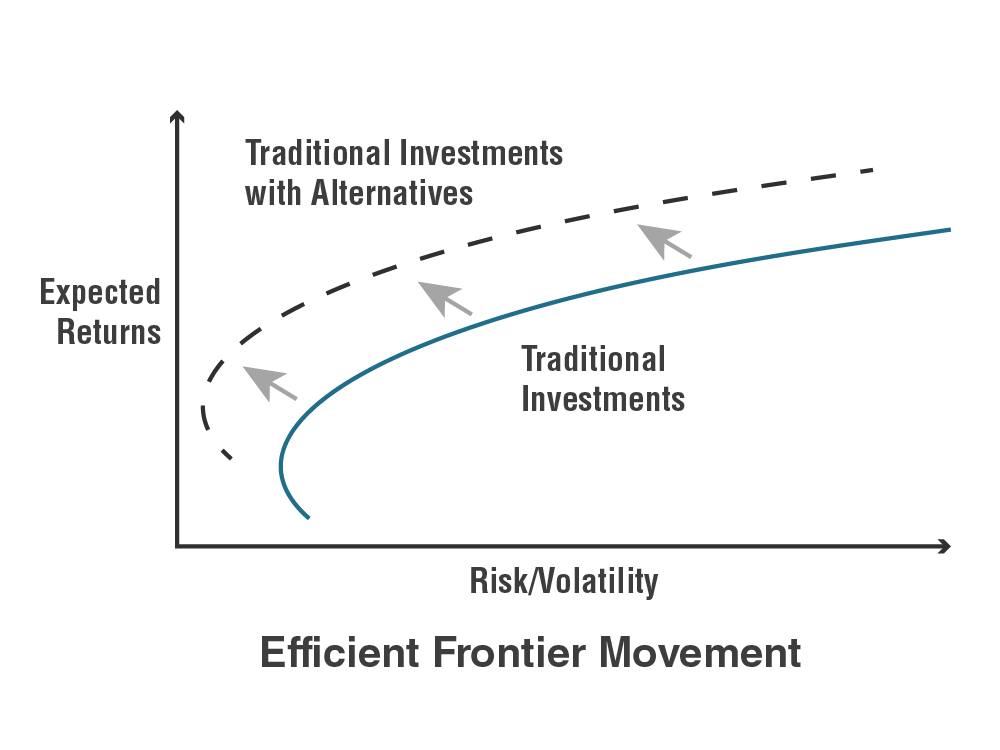 Traditional Investments with Alternatives

Expected Returns

Traditional Investments

Risk/Volatility

Efficient Frontier Movement